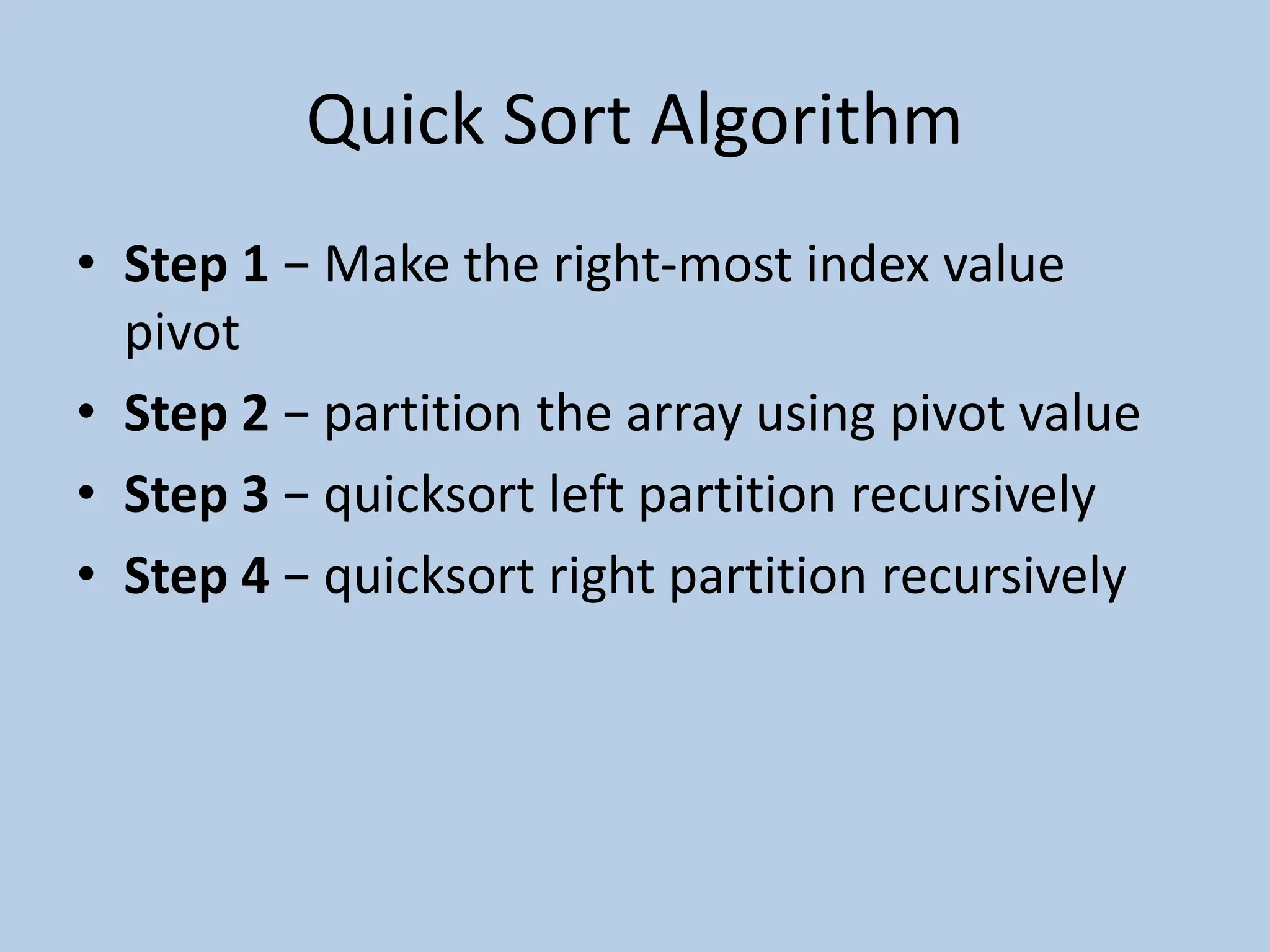 Quick Sort Algorithm

• Step 1 − Make the right-most index value pivot
• Step 2 − partition the array using pivot value
• Step 3 − quicksort left partition recursively
• Step 4 − quicksort right partition recursively